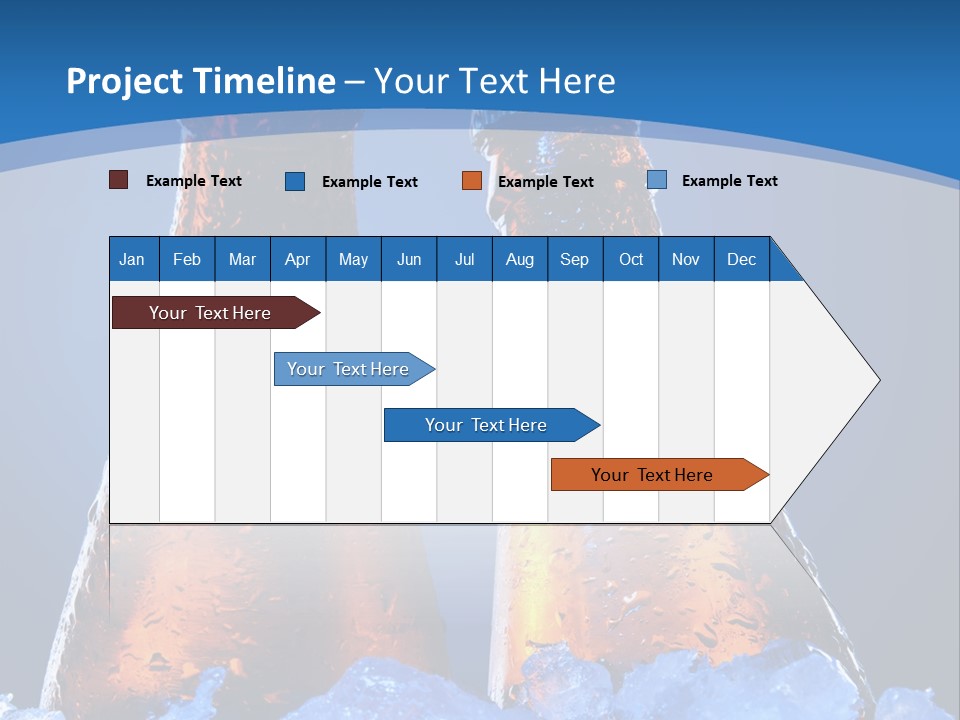 Project Timeline – Your Text Here

Example Text Example Text Example Text Example Text

| Jan | Feb | Mar | Apr | May | Jun | Jul | Aug | Sep | Oct | Nov | Dec |
|---|---|---|---|---|---|---|---|---|---|---|---|

Your Text Here

Your Text Here

Your Text Here

Your Text Here